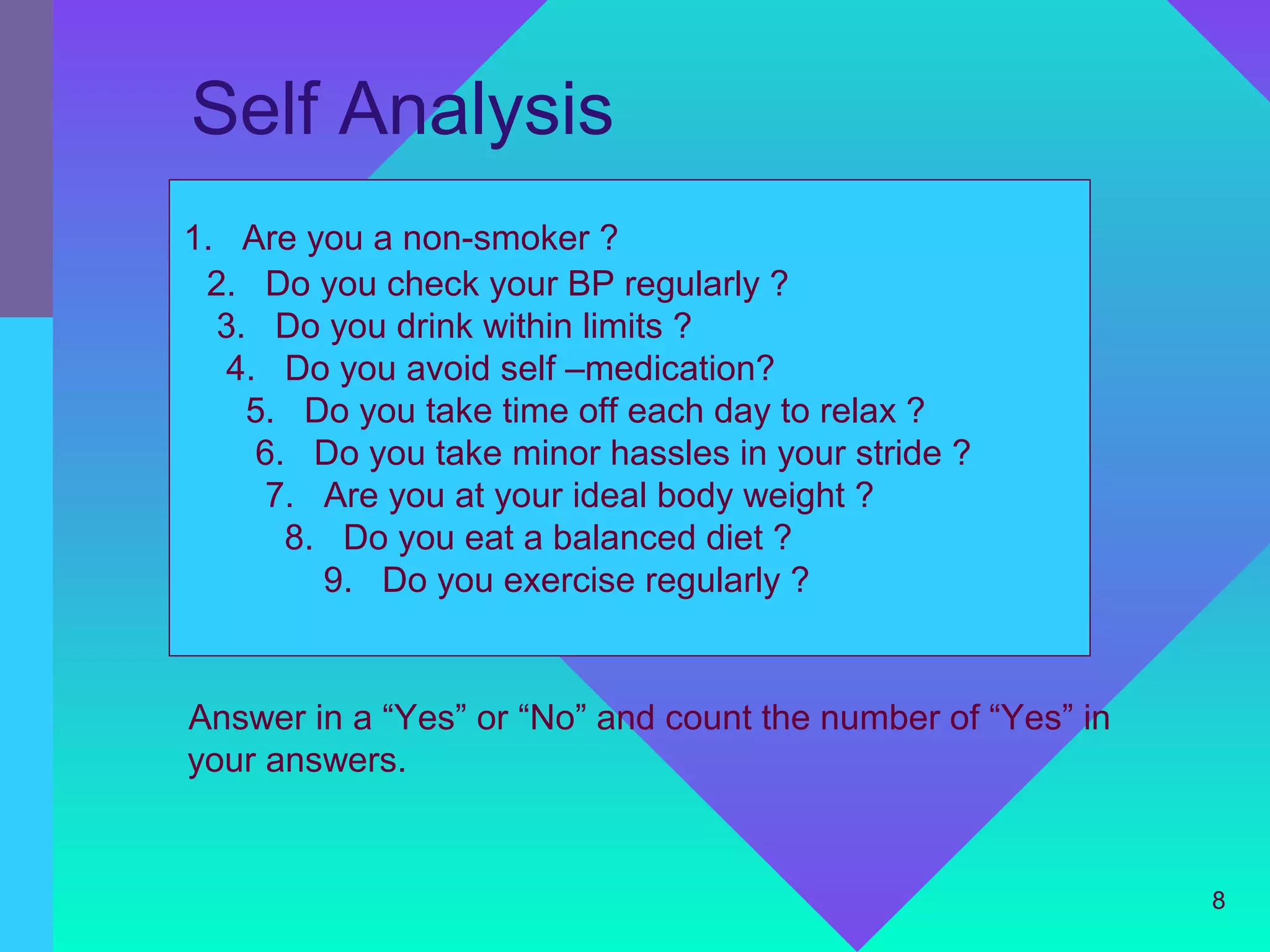 Self Analysis

1. Are you a non-smoker ?
2. Do you check your BP regularly ?
3. Do you drink within limits ?
4. Do you avoid self –medication?
5. Do you take time off each day to relax ?
6. Do you take minor hassles in your stride ?
7. Are you at your ideal body weight ?
8. Do you eat a balanced diet ?
9. Do you exercise regularly ?

Answer in a “Yes” or “No” and count the number of “Yes” in your answers.

8